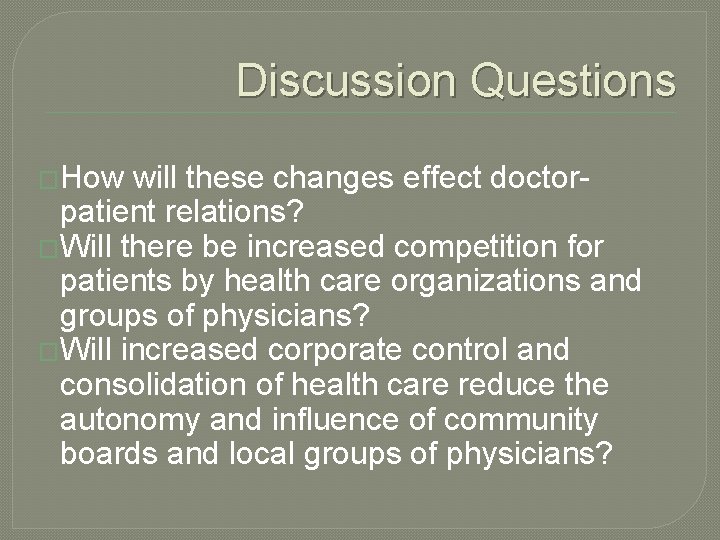 Discussion Questions

How will these changes effect doctor-patient relations?
Will there be increased competition for patients by health care organizations and groups of physicians?
Will increased corporate control and consolidation of health care reduce the autonomy and influence of community boards and local groups of physicians?